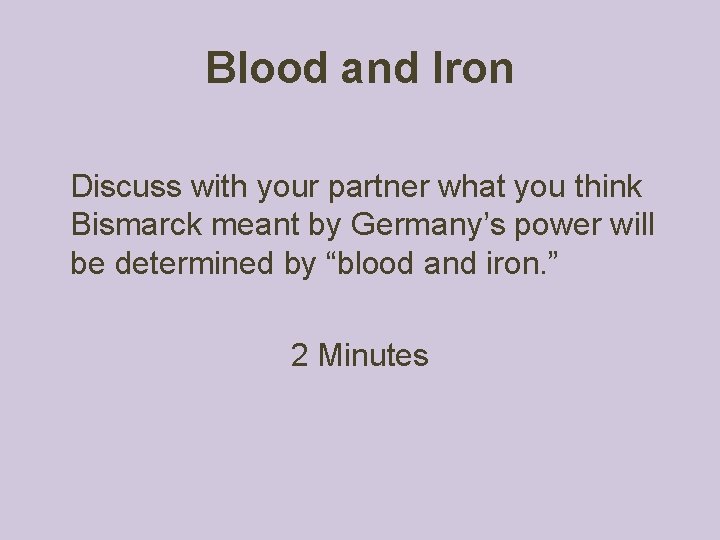 Blood and Iron

Discuss with your partner what you think Bismarck meant by Germany’s power will be determined by “blood and iron.”

2 Minutes